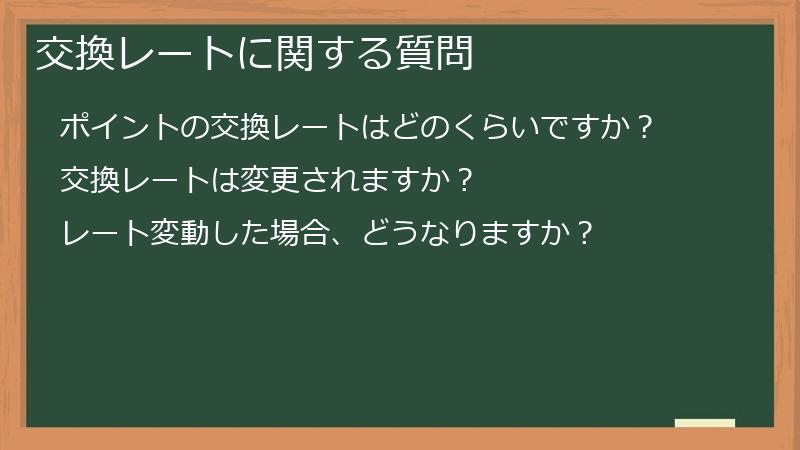 交換レートに関する質問

ポイントの交換レートはどのくらいですか？

交換レートは変更されますか？

レート変動した場合、どうなりますか？